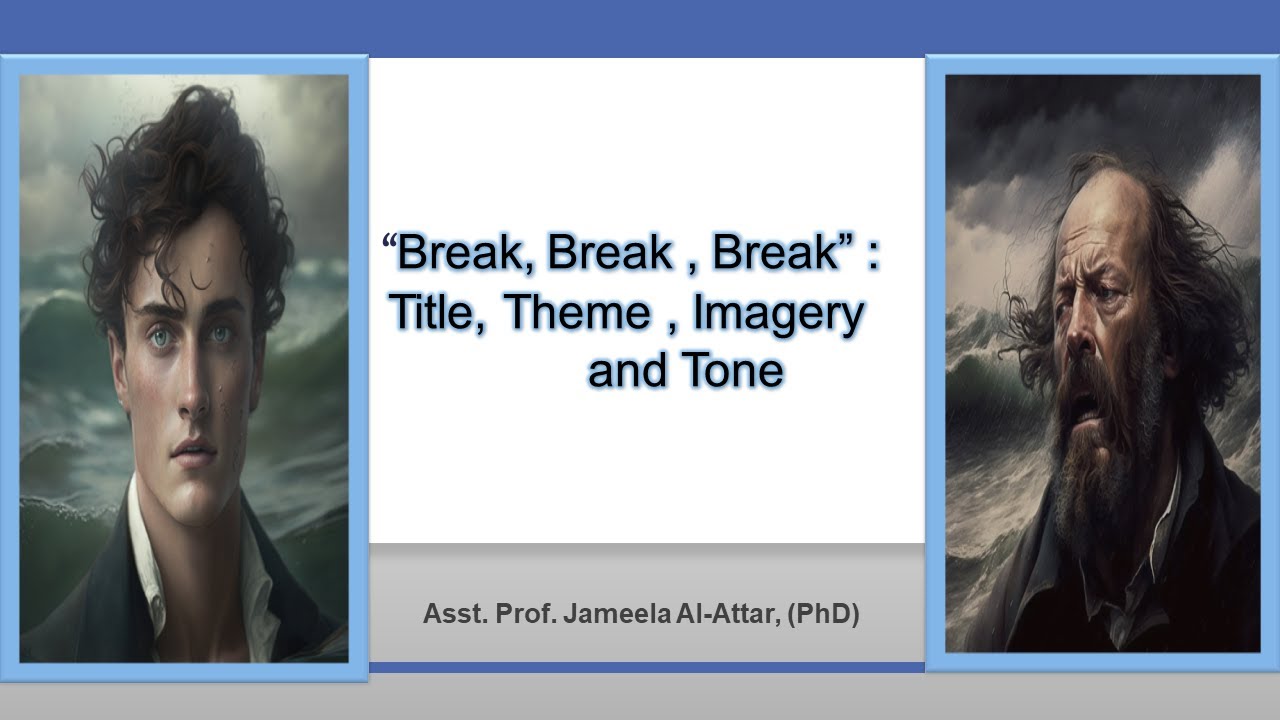 “Break, Break , Break” : Title, Theme , Imagery and Tone

Asst. Prof. Jameela Al-Attar, (PhD)